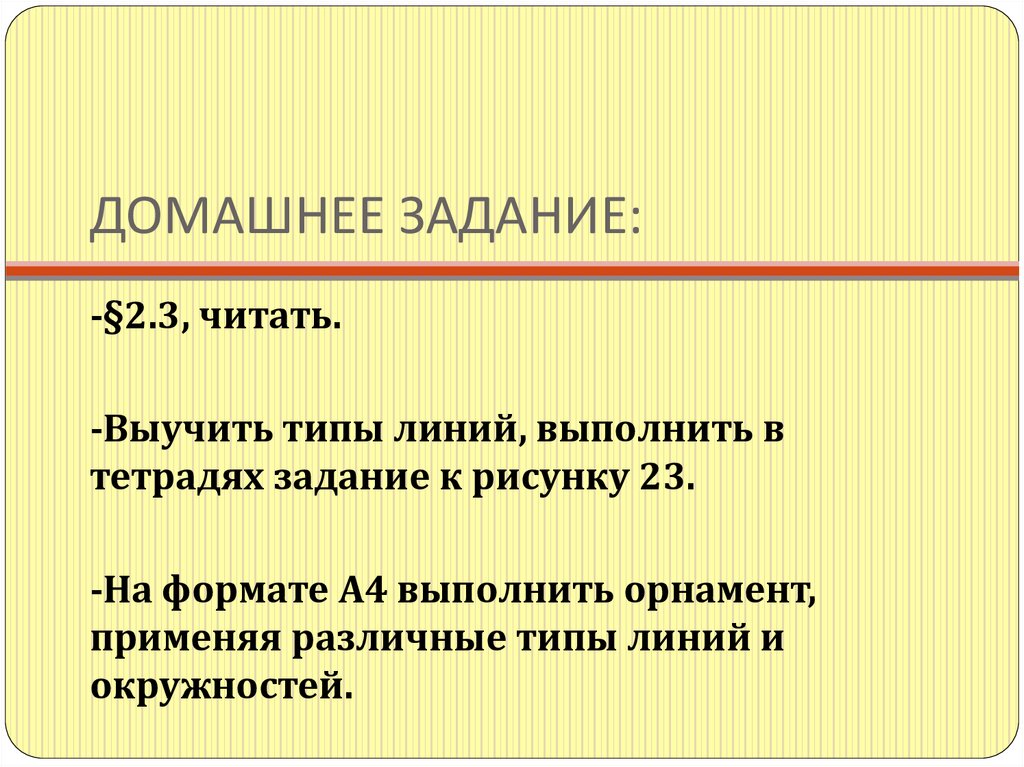 ДОМАШНЕЕ ЗАДАНИЕ:

-§2.3, читать.

-Выучить типы линий, выполнить в тетрадях задание к рисунку 23.

-На формате А4 выполнить орнамент, применяя различные типы линий и окружностей.